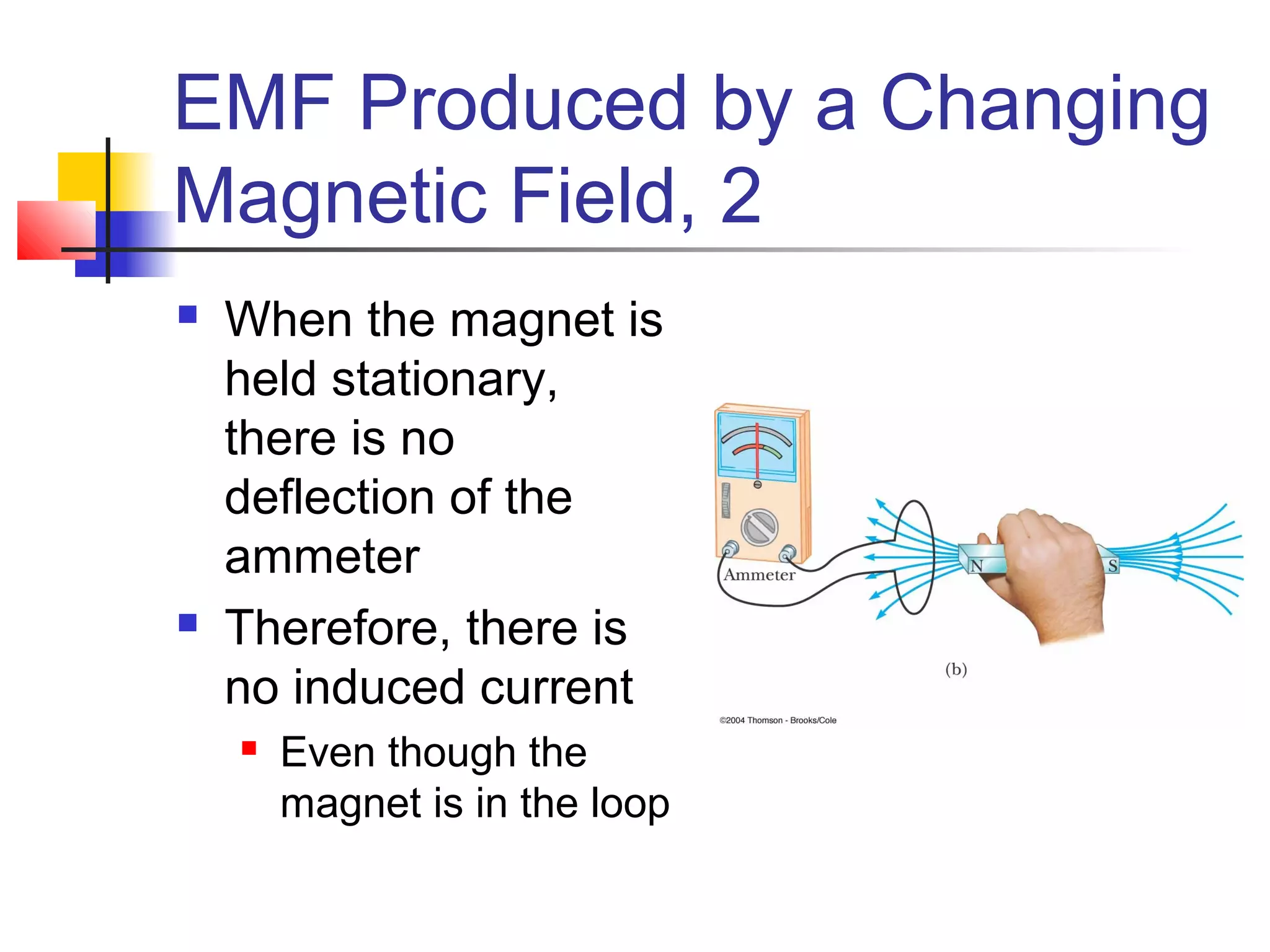 EMF Produced by a Changing Magnetic Field, 2

When the magnet is held stationary, there is no deflection of the ammeter

Therefore, there is no induced current

Even though the magnet is in the loop

Ammeter

N

S

(b)

©2004 Thomson - Brooks/Cole